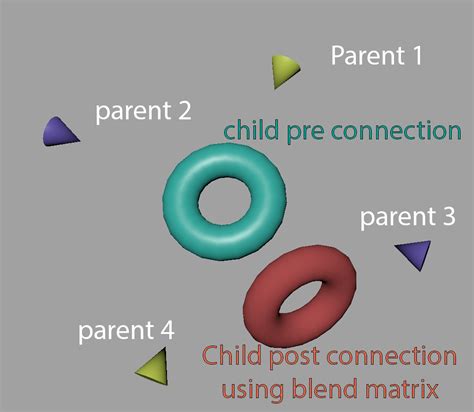 Parent 1

parent 2

child pre connection

parent 3

parent 4

Child post connection using blend matrix